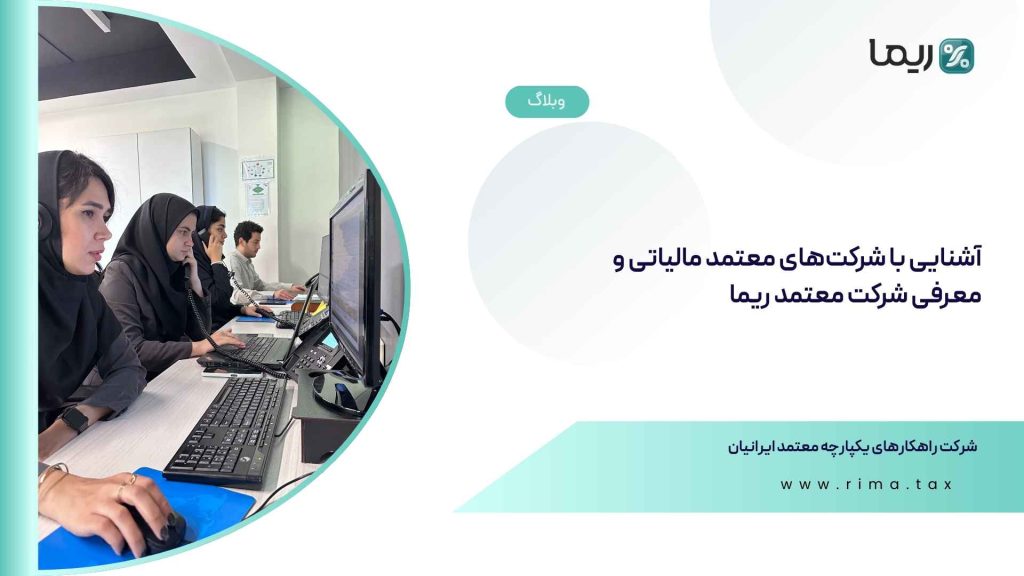 ریما

وبلاگ

آشنایی با شرکت‌های معتمد مالیاتی و معرفی شرکت معتمد ریما

شرکت راهکارهای یکپارچه معتمد ایرانیان

www.rima.tax